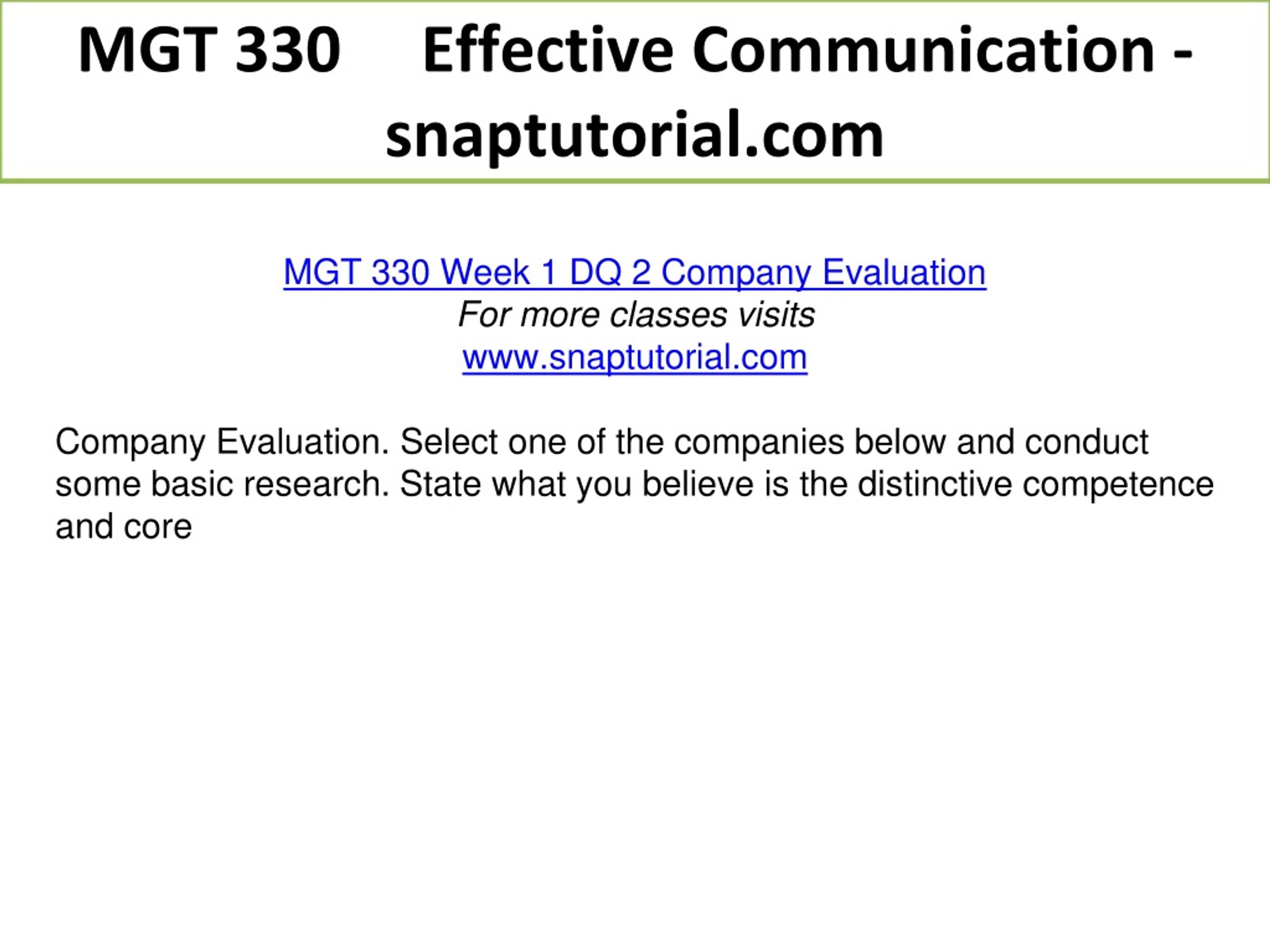 MGT 330 Effective Communication - snaptutorial.com

MGT 330 Week 1 DQ 2 Company Evaluation
For more classes visits
www.snaptutorial.com

Company Evaluation. Select one of the companies below and conduct some basic research. State what you believe is the distinctive competence and core